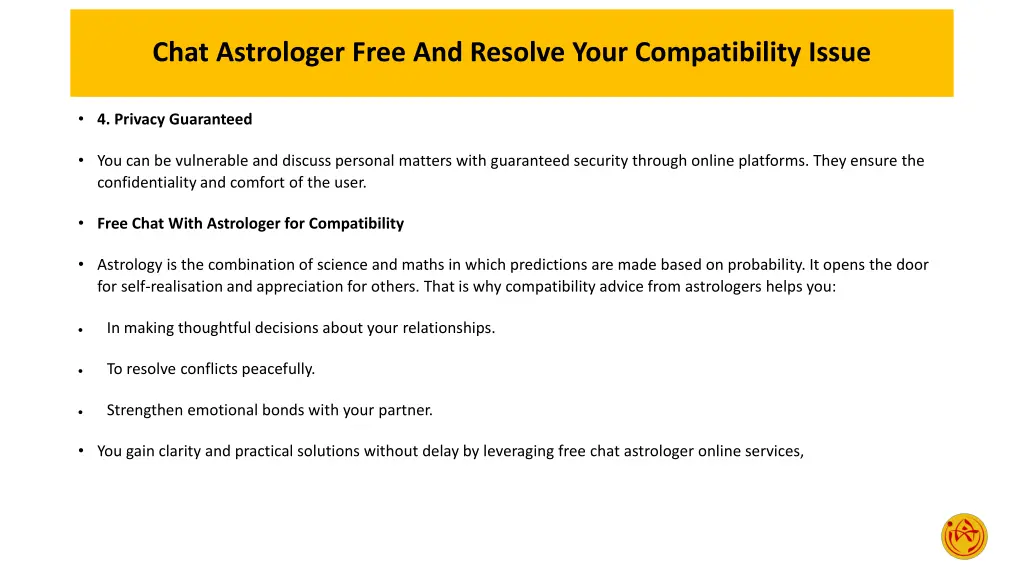 Chat Astrologer Free And Resolve Your Compatibility Issue

• 4. Privacy Guaranteed

• You can be vulnerable and discuss personal matters with guaranteed security through online platforms. They ensure the confidentiality and comfort of the user.

• Free Chat With Astrologer for Compatibility

• Astrology is the combination of science and maths in which predictions are made based on probability. It opens the door for self-realisation and appreciation for others. That is why compatibility advice from astrologers helps you:

• In making thoughtful decisions about your relationships.

• To resolve conflicts peacefully.

• Strengthen emotional bonds with your partner.

• You gain clarity and practical solutions without delay by leveraging free chat astrologer online services,